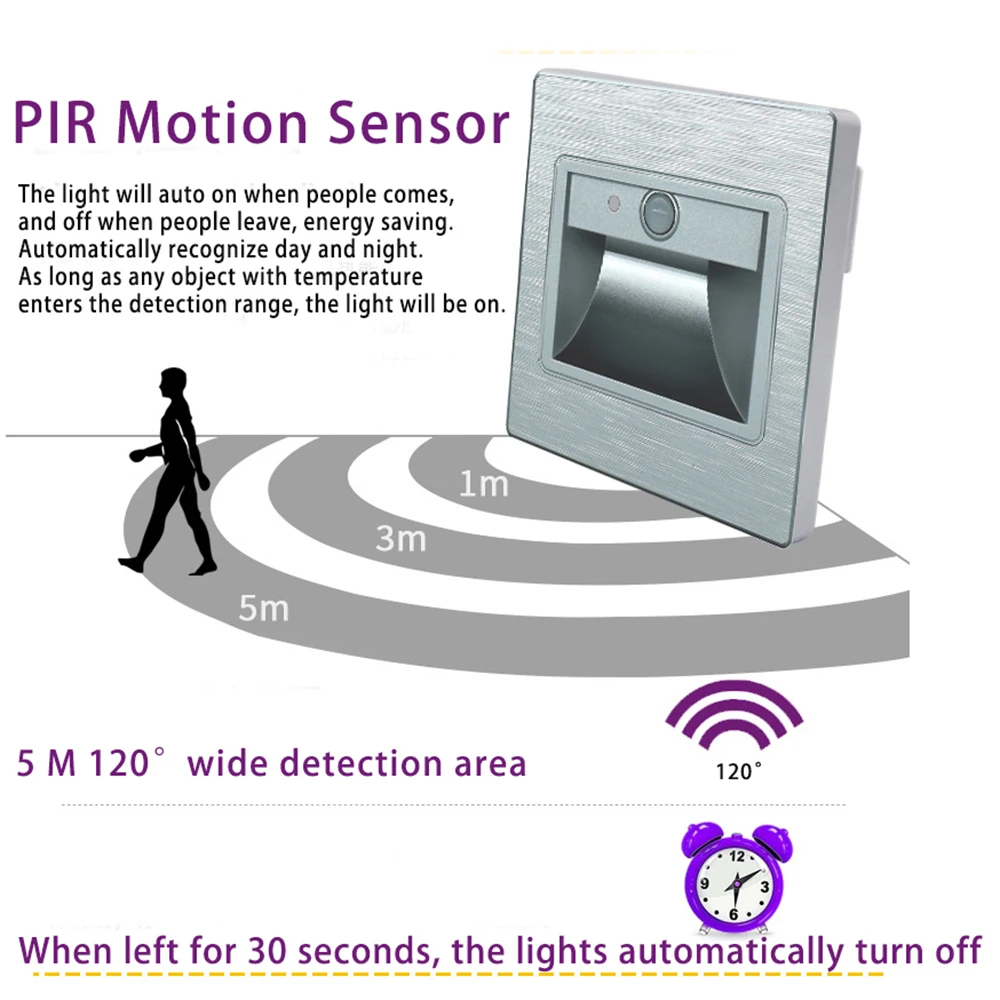 PIR Motion Sensor

The light will auto on when people comes, and off when people leave, energy saving. Automatically recognize day and night. As long as any object with temperature enters the detection range, the light will be on.

1m
3m
5m

5 M 120° wide detection area

120°

12
3
6
9

When left for 30 seconds, the lights automatically turn off